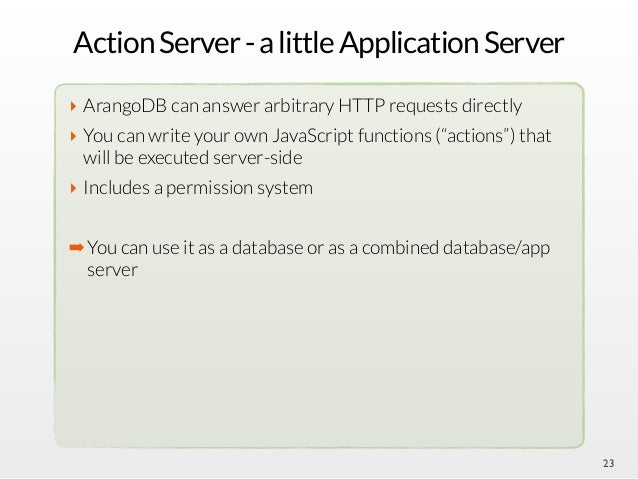 Action Server - a little Application Server

‣ ArangoDB can answer arbitrary HTTP requests directly

‣ You can write your own JavaScript functions (“actions”) that will be executed server-side

‣ Includes a permission system

➡ You can use it as a database or as a combined database/app server

23